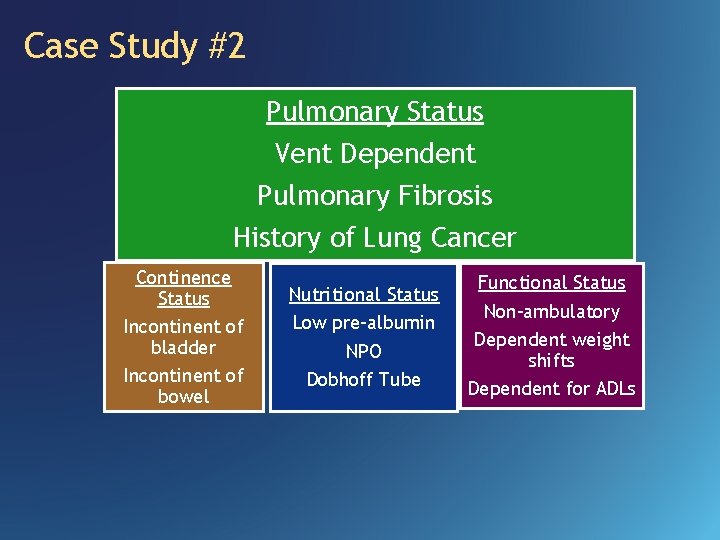 Case Study #2

Pulmonary Status
Vent Dependent
Pulmonary Fibrosis
History of Lung Cancer

Continence Status
Incontinent of bladder
Incontinent of bowel

Nutritional Status
Low pre-albumin
NPO
Dobhoff Tube

Functional Status
Non-ambulatory
Dependent weight shifts
Dependent for ADLs